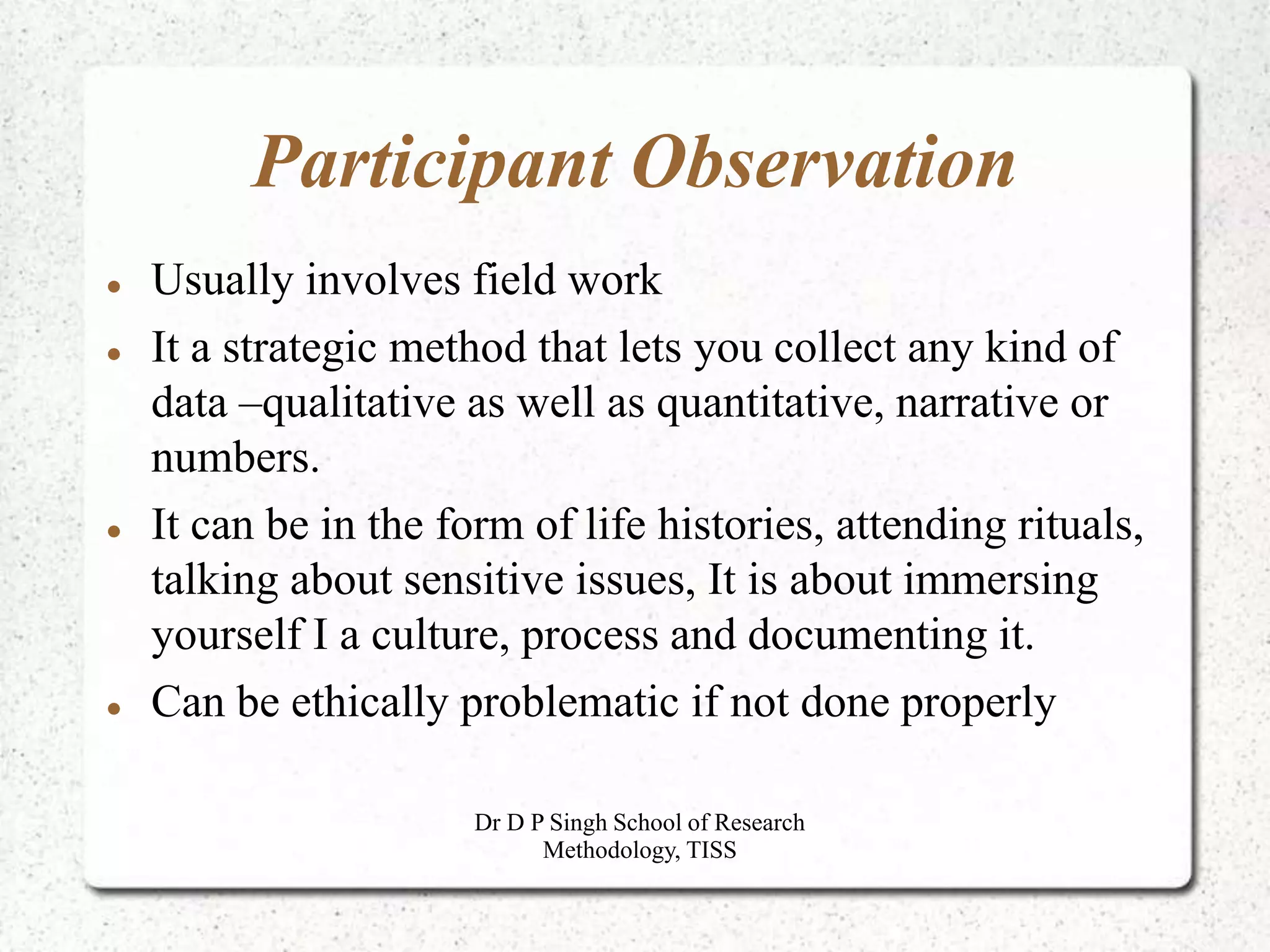 Participant Observation

- Usually involves field work
- It a strategic method that lets you collect any kind of data –qualitative as well as quantitative, narrative or numbers.
- It can be in the form of life histories, attending rituals, talking about sensitive issues, It is about immersing yourself I a culture, process and documenting it.
- Can be ethically problematic if not done properly

Dr D P Singh School of Research Methodology, TISS